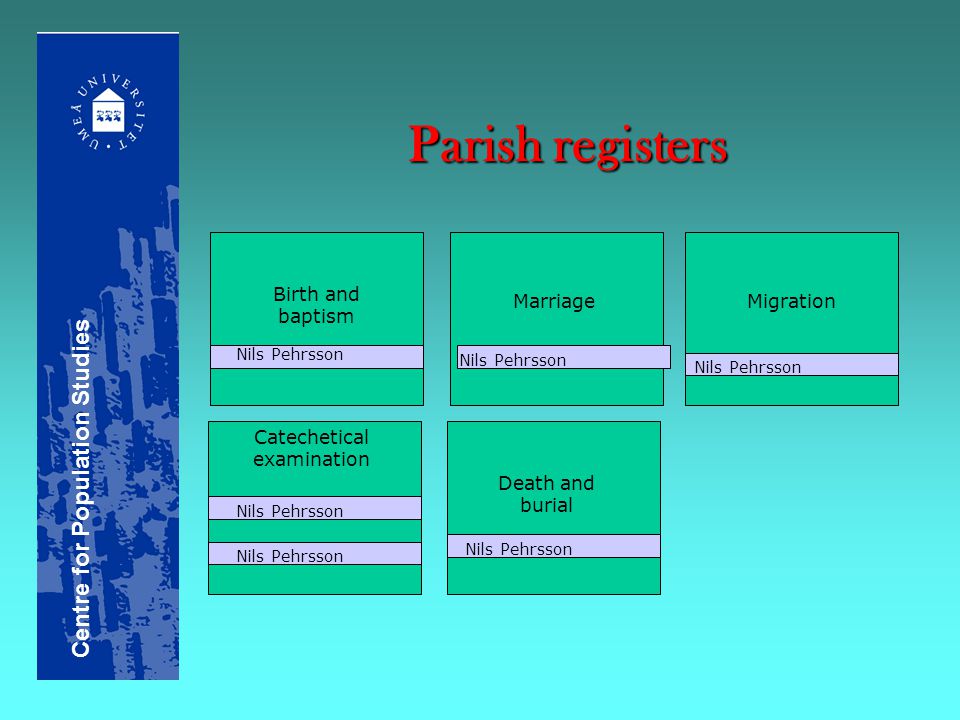 UMEÅ UNIVERSITET

Centre for Population Studies

Parish registers

Birth and baptism

Nils Pehrsson

Marriage

Nils Pehrsson

Migration

Nils Pehrsson

Catechetical examination

Nils Pehrsson

Nils Pehrsson

Death and burial

Nils Pehrsson